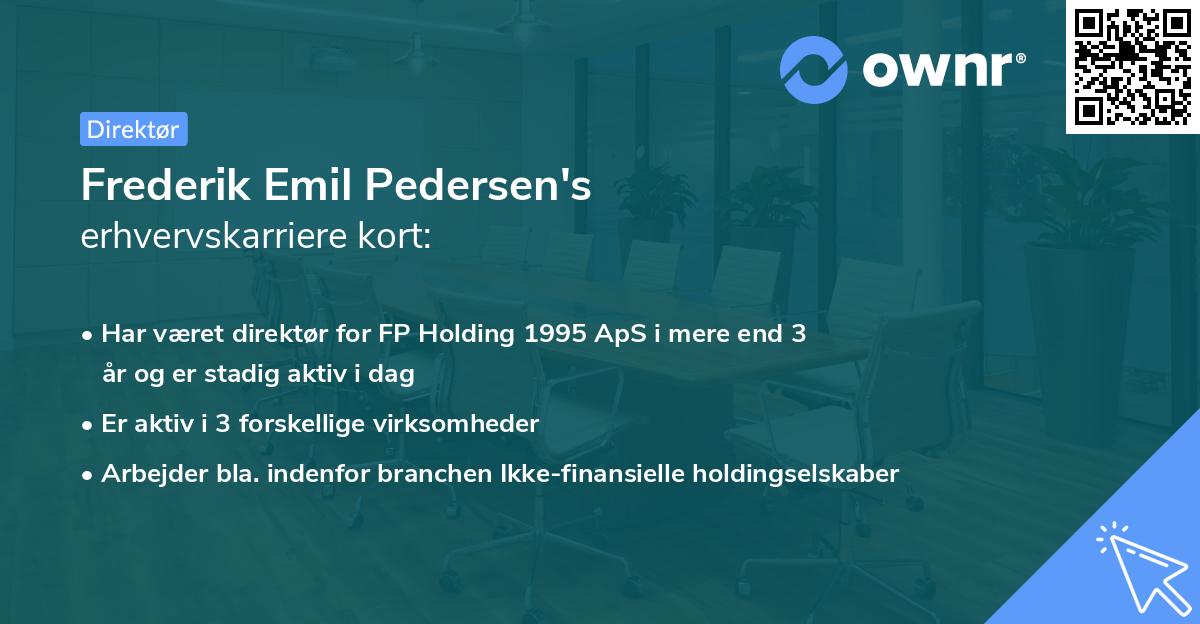 ownr®

Direktør

Frederik Emil Pedersen's
erhvervskarriere kort:

• Har været direktør for FP Holding 1995 ApS i mere end 3 år og er stadig aktiv i dag
• Er aktiv i 3 forskellige virksomheder
• Arbejder bla. indenfor branchen Ikke-finansielle holdingselskaber